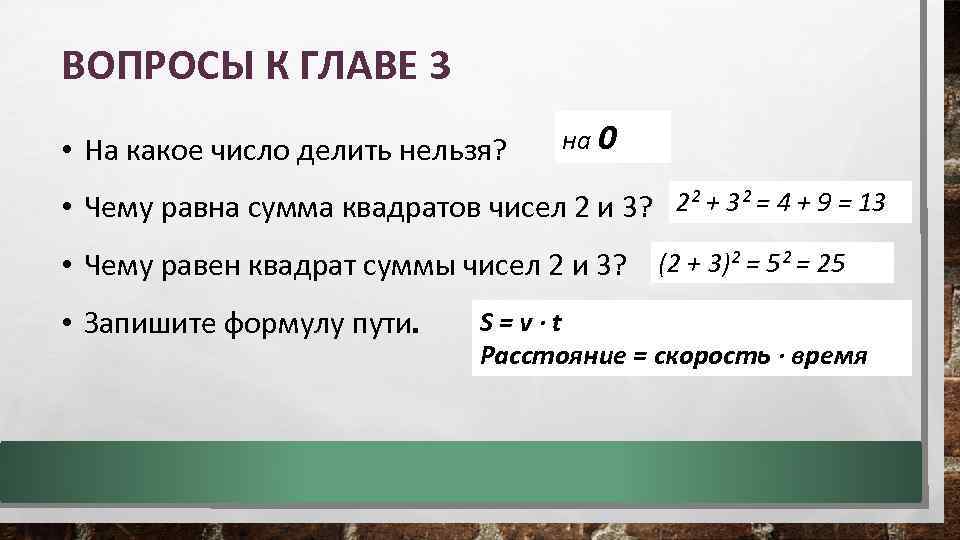 ВОПРОСЫ К ГЛАВЕ 3

• На какое число делить нельзя? на 0

• Чему равна сумма квадратов чисел 2 и 3? $2^2 + 3^2 = 4 + 9 = 13$

• Чему равен квадрат суммы чисел 2 и 3? $(2 + 3)^2 = 5^2 = 25$

• Запишите формулу пути. $S = v \cdot t$
Расстояние = скорость · время